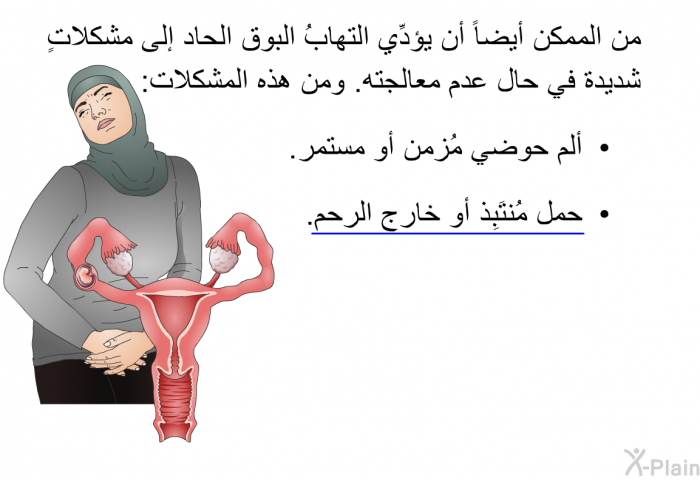 من الممكن أيضاً أن يؤدِّي التهابُ البوق الحاد إلى مشكلاتٍ شديدة في حال عدم معالجته. ومن هذه المشكلات:

• ألم حوضي مُزمن أو مستمر.

• حمل مُنتَبِذ أو خارج الرحم.

X-Plain